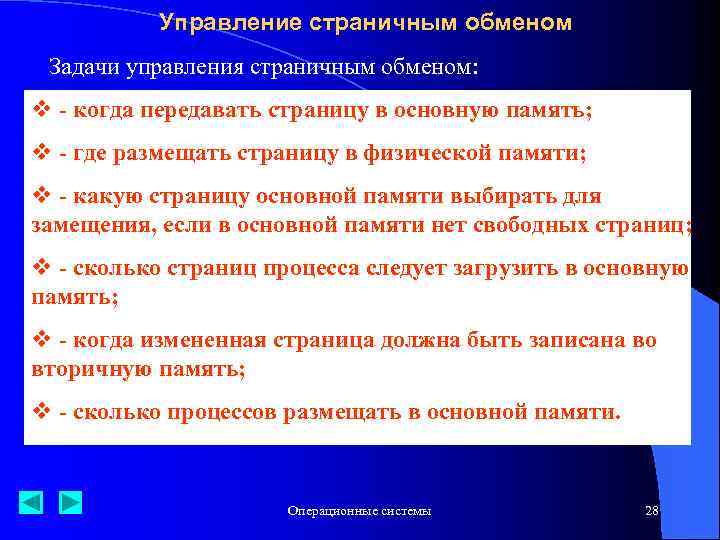 Управление страничным обменом

Задачи управления страничным обменом:

❖ - когда передавать страницу в основную память;

❖ - где размещать страницу в физической памяти;

❖ - какую страницу основной памяти выбирать для замещения, если в основной памяти нет свободных страниц;

❖ - сколько страниц процесса следует загрузить в основную память;

❖ - когда измененная страница должна быть записана во вторичную память;

❖ - сколько процессов размещать в основной памяти.

Операционные системы

28